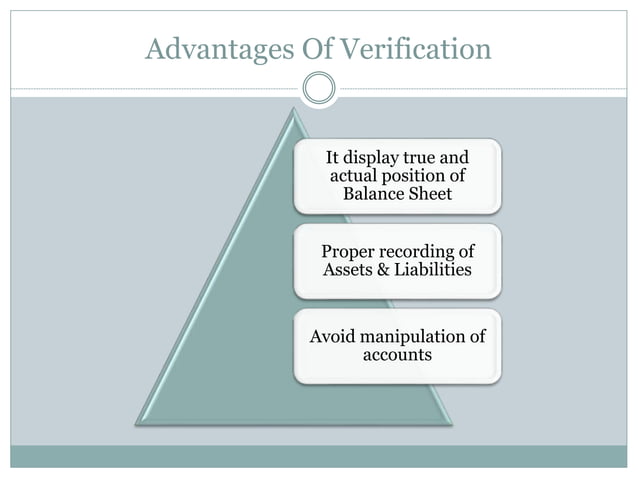 Advantages Of Verification

It display true and actual position of Balance Sheet

Proper recording of Assets & Liabilities

Avoid manipulation of accounts